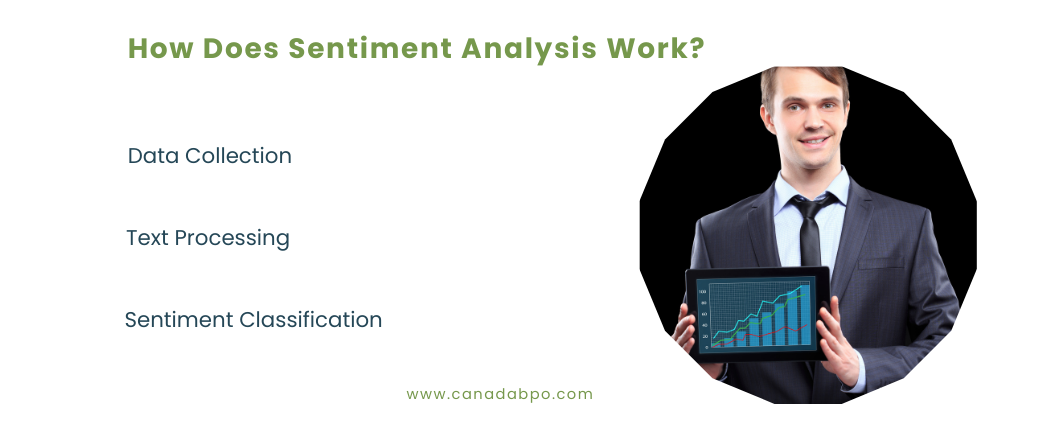 How Does Sentiment Analysis Work?

Data Collection

Text Processing

Sentiment Classification

www.canadabpo.com